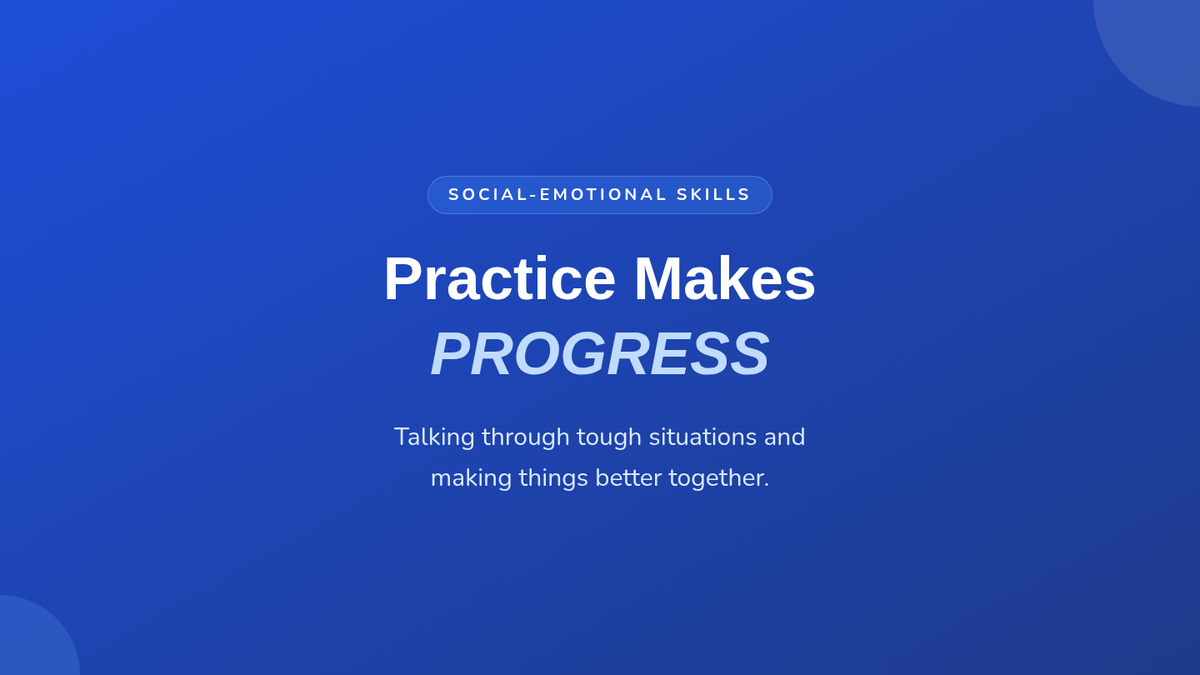 SOCIAL-EMOTIONAL SKILLS

Practice Makes
PROGRESS

Talking through tough situations and making things better together.